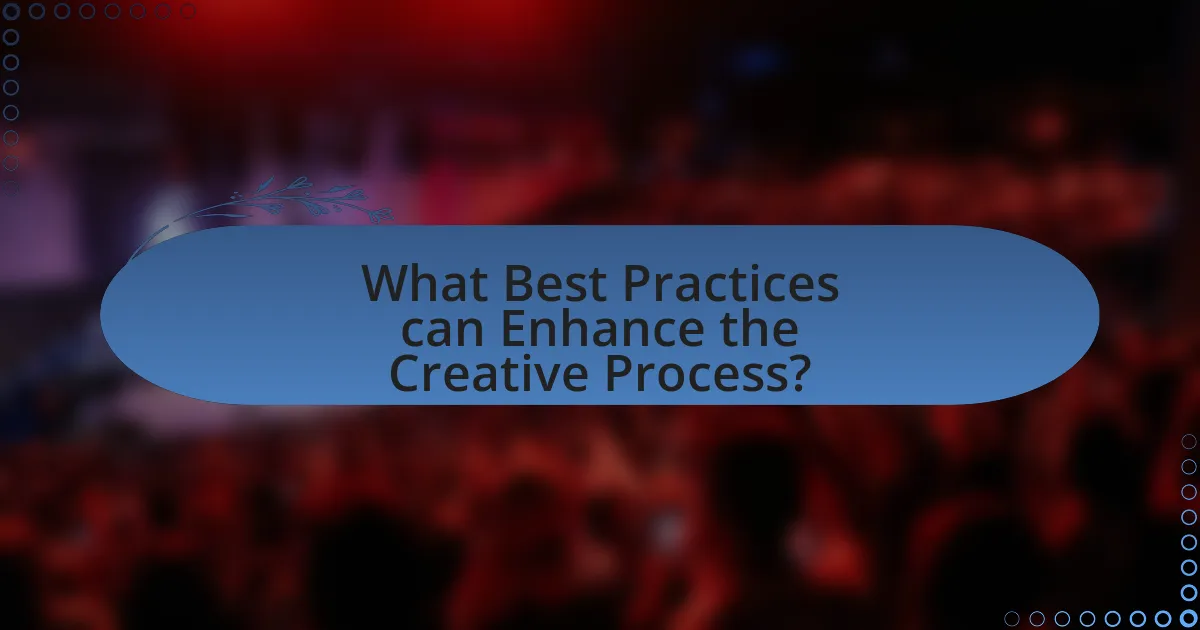 What Best Practices can Enhance the Creative Process?